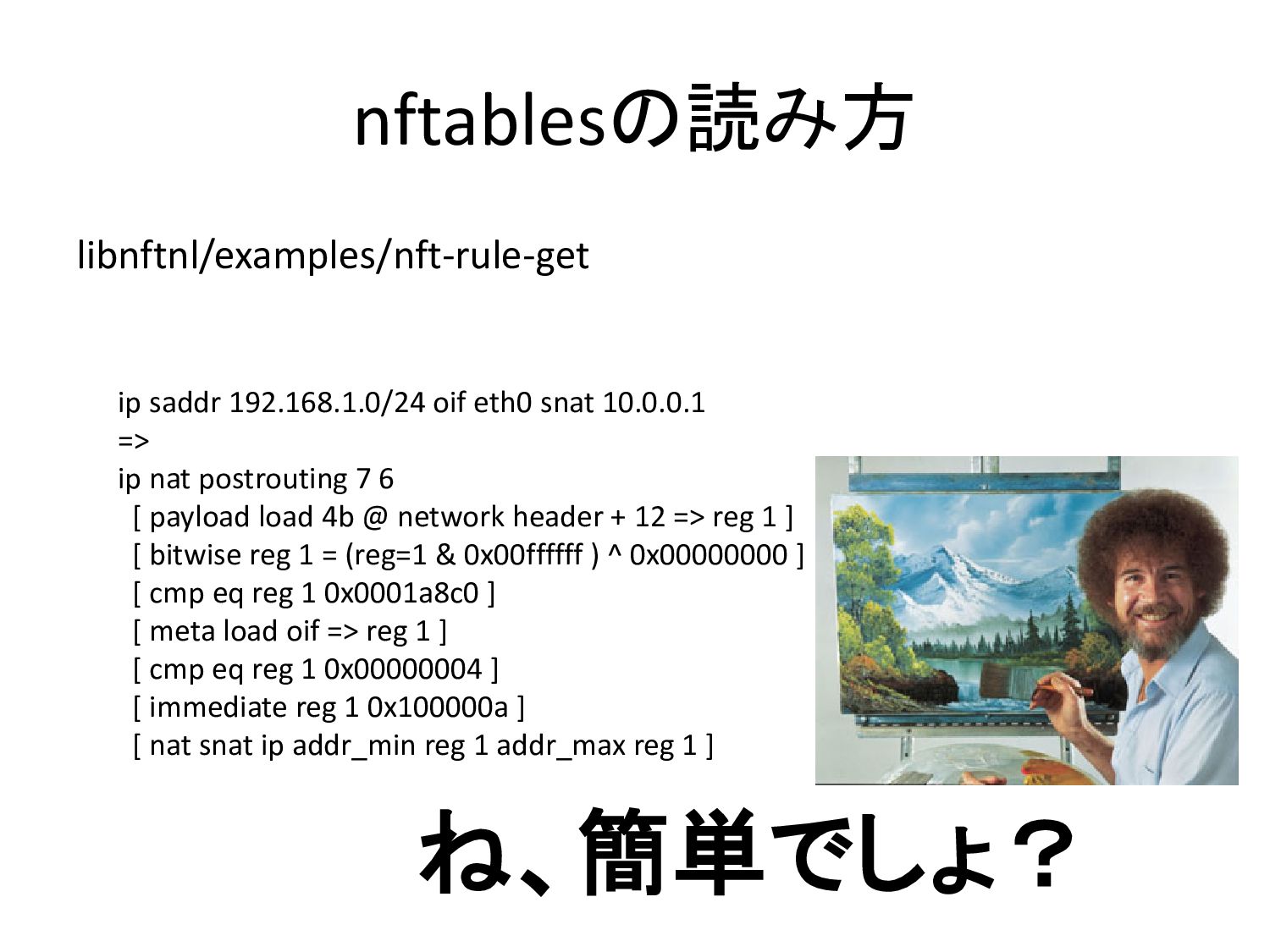 nftablesの読み方

libnftnl/examples/nft-rule-get

ip saddr 192.168.1.0/24 oif eth0 snat 10.0.0.1
=>
ip nat postrouting 7 6
[ payload load 4b @ network header + 12 => reg 1 ]
[ bitwise reg 1 = (reg=1 & 0x00ffffff ) ^ 0x00000000 ]
[ cmp eq reg 1 0x0001a8c0 ]
[ meta load oif => reg 1 ]
[ cmp eq reg 1 0x00000004 ]
[ immediate reg 1 0x100000a ]
[ nat snat ip addr_min reg 1 addr_max reg 1 ]

ね、簡単でしょ？